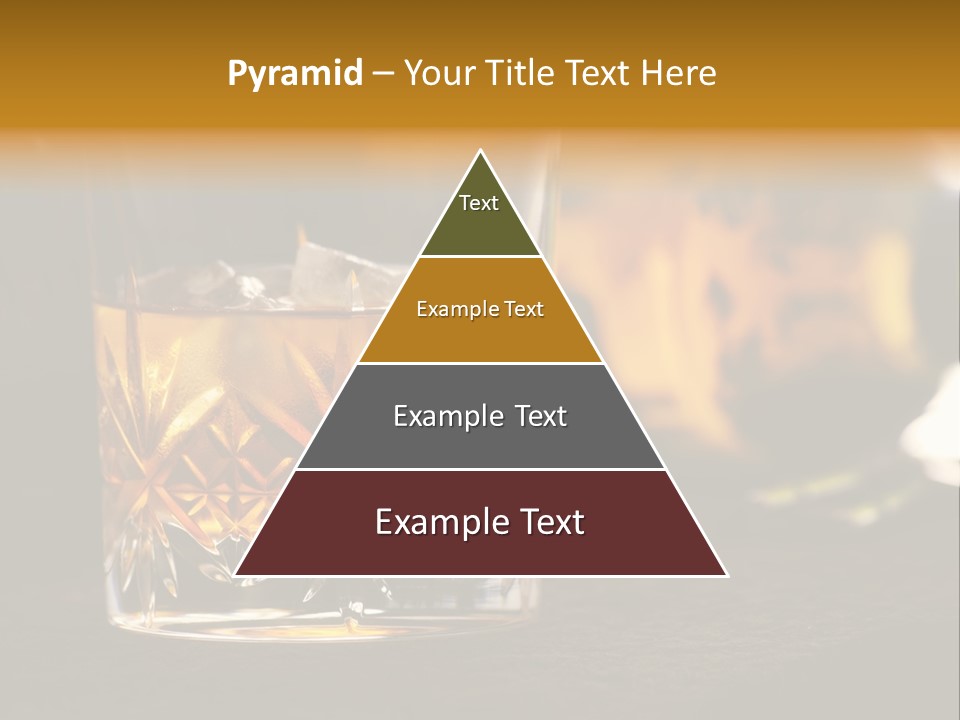 Pyramid – Your Title Text Here

Text

Example Text

Example Text

Example Text